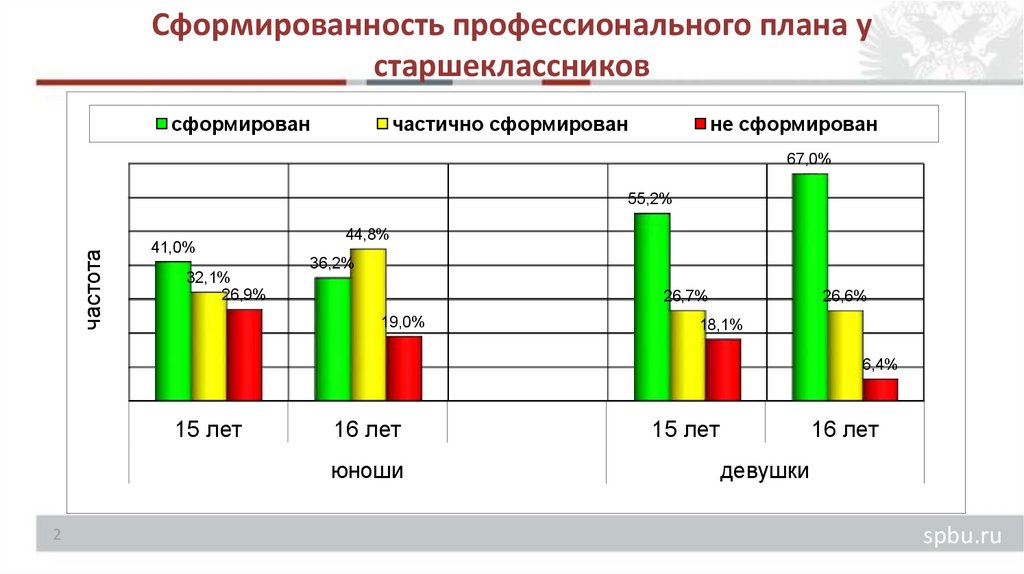 Сформированность профессионального плана у старшеклассников

сформирован
частично сформирован
не сформирован

частота

41,0%
32,1%
26,9%
36,2%
44,8%
19,0%
55,2%
26,7%
18,1%
67,0%
26,6%
6,4%

15 лет
16 лет
15 лет
16 лет

юноши
девушки

2

spbu.ru